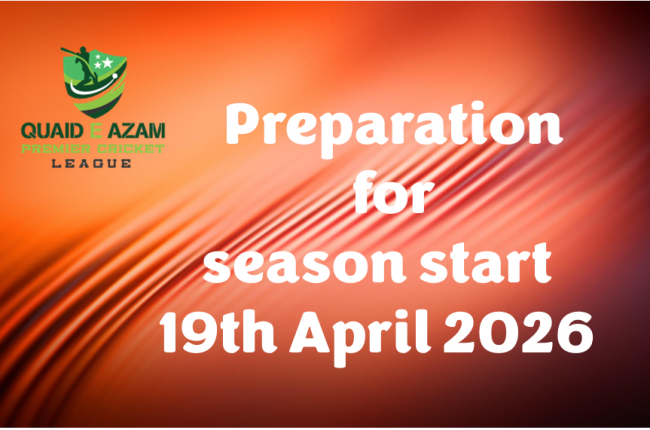 QUAID E AZAM
PREMIER CRICKET
LEAGUE

Preparation for season start 19th April 2026